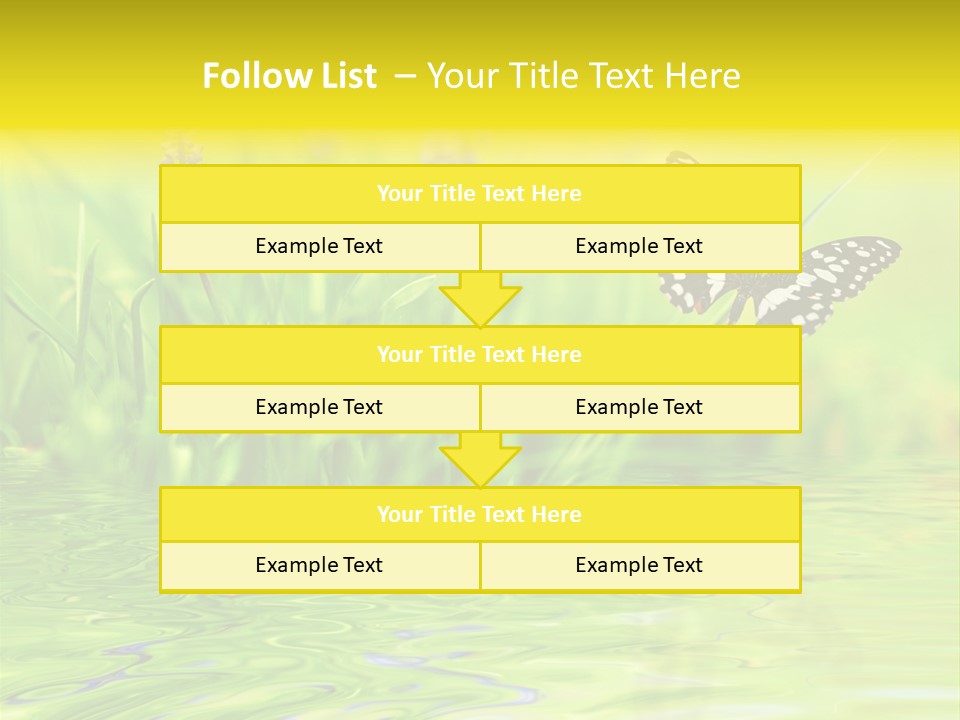 Follow List – Your Title Text Here

Your Title Text Here

Example Text

Example Text

Your Title Text Here

Example Text

Example Text

Your Title Text Here

Example Text

Example Text